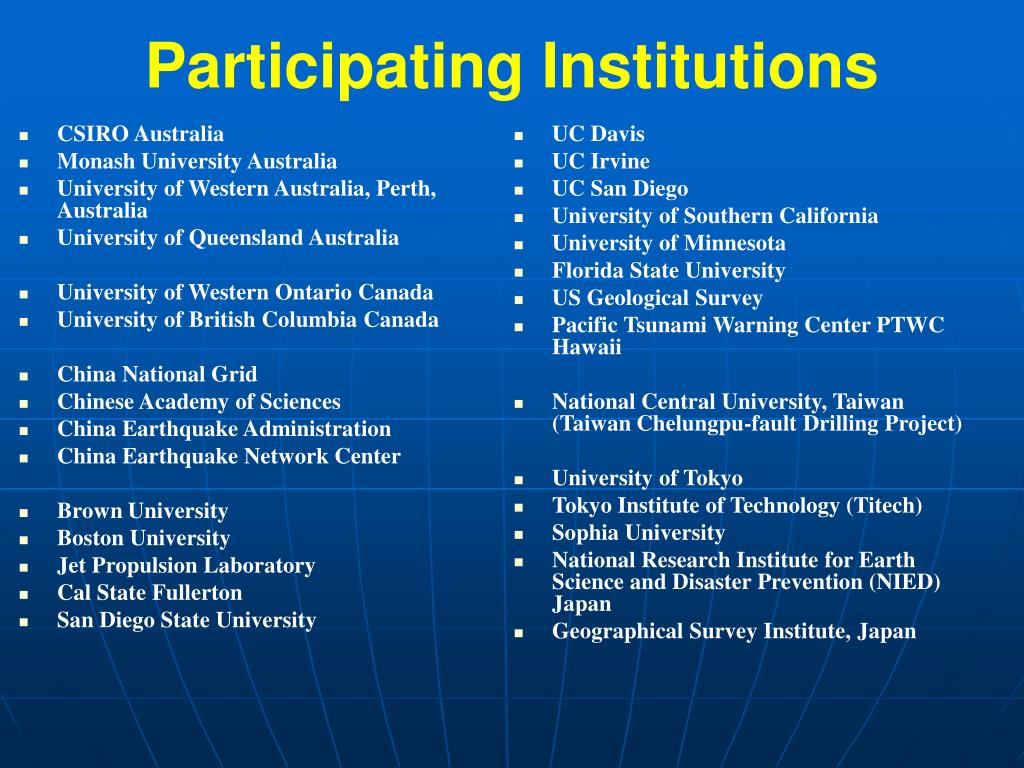 Participating Institutions

- CSIRO Australia
- Monash University Australia
- University of Western Australia, Perth, Australia
- University of Queensland Australia

- University of Western Ontario Canada
- University of British Columbia Canada

- China National Grid
- Chinese Academy of Sciences
- China Earthquake Administration
- China Earthquake Network Center

- Brown University
- Boston University
- Jet Propulsion Laboratory
- Cal State Fullerton
- San Diego State University

- UC Davis
- UC Irvine
- UC San Diego
- University of Southern California
- University of Minnesota
- Florida State University
- US Geological Survey
- Pacific Tsunami Warning Center PTWC Hawaii

- National Central University, Taiwan (Taiwan Chelungpu-fault Drilling Project)

- University of Tokyo
- Tokyo Institute of Technology (Titech)
- Sophia University
- National Research Institute for Earth Science and Disaster Prevention (NIED) Japan
- Geographical Survey Institute, Japan